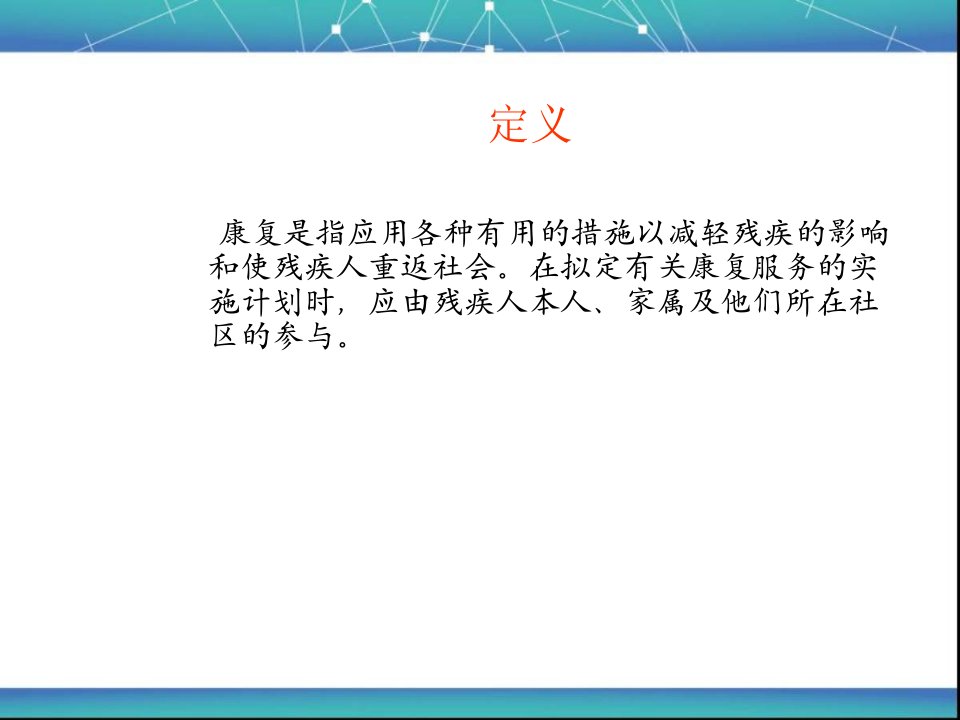 定义

康复是指应用各种有用的措施以减轻残疾的影响和使残疾人重返社会。在拟定有关康复服务的实施计划时，应由残疾人本人、家属及他们所在社区的参与。